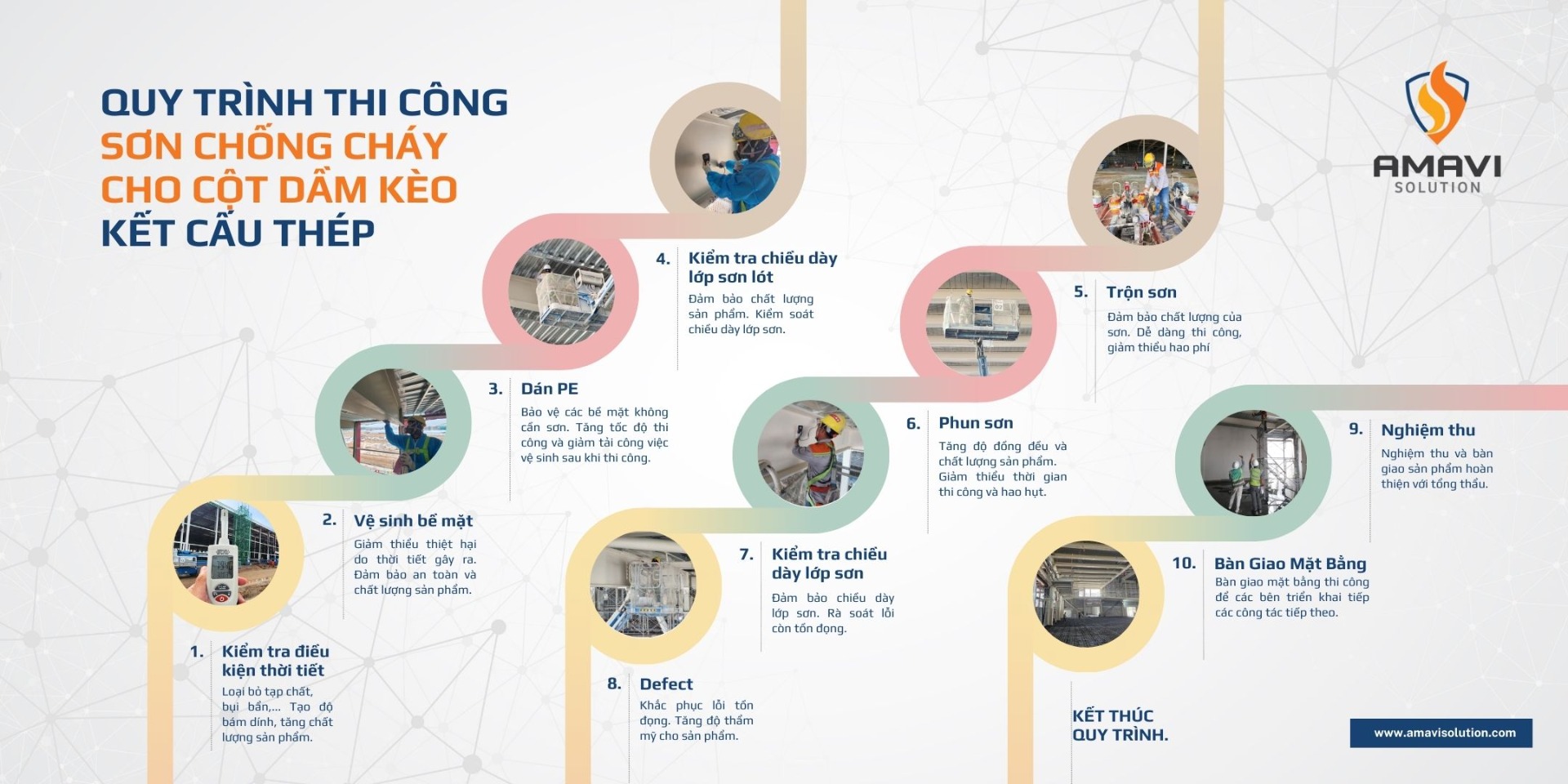 QUY TRÌNH THI CÔNG
SƠN CHỐNG CHÁY
CHO CỘT DẦM KÈO
KẾT CẤU THÉP

AMAVI
SOLUTION

1. Kiểm tra điều kiện thời tiết
Loại bỏ tạp chất, bụi bẩn,... Tạo độ bám dính, tăng chất lượng sản phẩm.

2. Vệ sinh bề mặt
Giảm thiểu thiệt hại do thời tiết gây ra. Đảm bảo an toàn và chất lượng sản phẩm.

3. Dán PE
Bảo vệ các bề mặt không cần sơn. Tăng tốc độ thi công và giảm tải công việc vệ sinh sau khi thi công.

4. Kiểm tra chiều dày lớp sơn lót
Đảm bảo chất lượng sản phẩm. Kiểm soát chiều dày lớp sơn.

5. Trộn sơn
Đảm bảo chất lượng của sơn. Dễ dàng thi công, giảm thiểu hao phí

6. Phun sơn
Tăng độ đồng đều và chất lượng sản phẩm. Giảm thiểu thời gian thi công và hao hụt.

7. Kiểm tra chiều dày lớp sơn
Đảm bảo chiều dày lớp sơn. Rà soát lỗi còn tồn đọng.

8. Defect
Khắc phục lỗi tồn đọng. Tăng độ thẩm mỹ cho sản phẩm.

9. Nghiệm thu
Nghiệm thu và bàn giao sản phẩm hoàn thiện với tổng thầu.

10. Bàn Giao Mặt Bằng
Bàn giao mặt bằng thi công để các bên triển khai tiếp các công tác tiếp theo.

KẾT THÚC QUY TRÌNH.

www.amavisolution.com